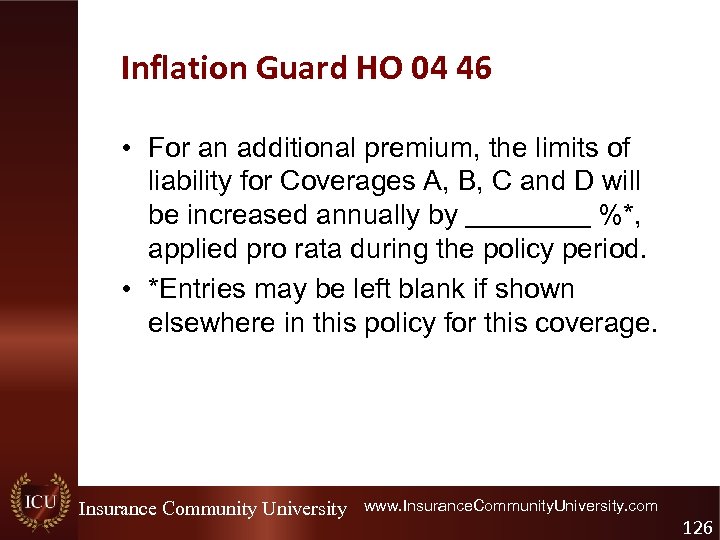 Inflation Guard HO 04 46

• For an additional premium, the limits of liability for Coverages A, B, C and D will be increased annually by ________ %*, applied pro rata during the policy period.

• *Entries may be left blank if shown elsewhere in this policy for this coverage.

ICU

Insurance Community University www.InsuranceCommunityUniversity.com

126